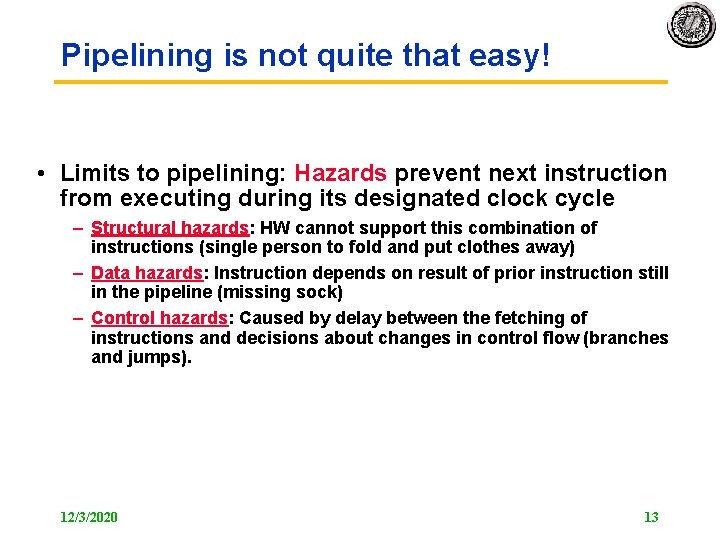 Pipelining is not quite that easy!

• Limits to pipelining: Hazards prevent next instruction from executing during its designated clock cycle

– Structural hazards: HW cannot support this combination of instructions (single person to fold and put clothes away)

– Data hazards: Instruction depends on result of prior instruction still in the pipeline (missing sock)

– Control hazards: Caused by delay between the fetching of instructions and decisions about changes in control flow (branches and jumps).

12/3/2020

13